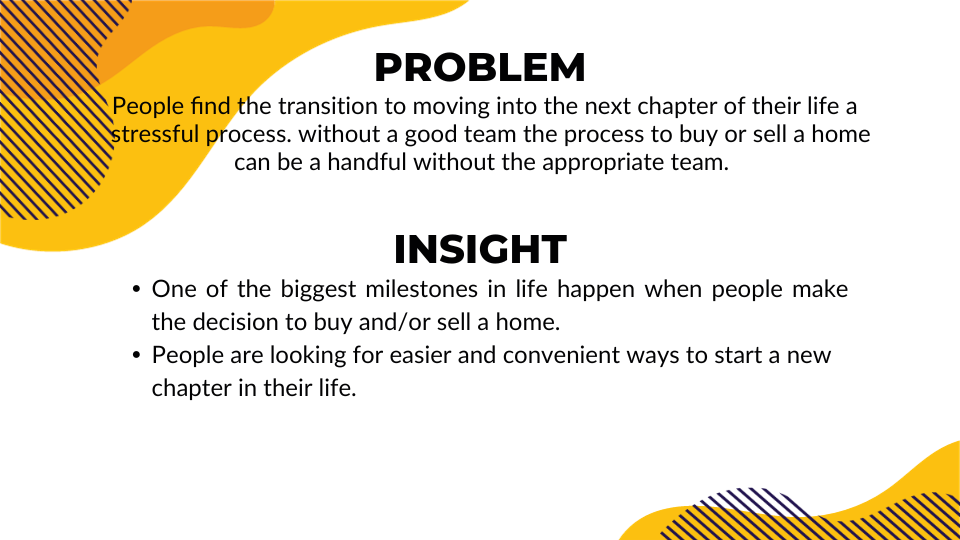 PROBLEM

People find the transition to moving into the next chapter of their life a stressful process. without a good team the process to buy or sell a home can be a handful without the appropriate team.

INSIGHT

• One of the biggest milestones in life happen when people make the decision to buy and/or sell a home.
• People are looking for easier and convenient ways to start a new chapter in their life.